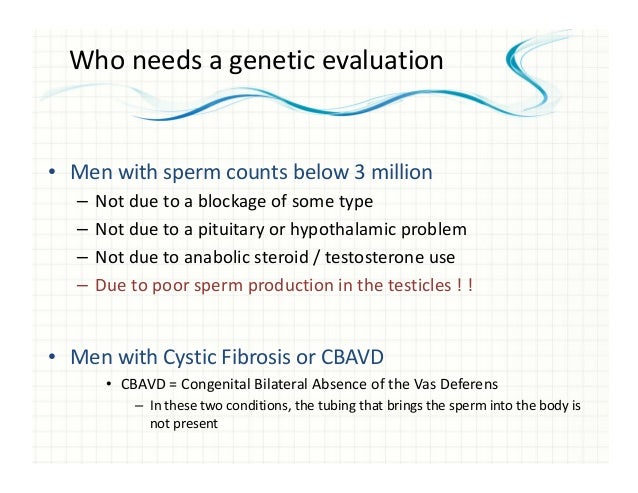 Who needs a genetic evaluation

• Men with sperm counts below 3 million
– Not due to a blockage of some type
– Not due to a pituitary or hypothalamic problem
– Not due to anabolic steroid / testosterone use
– Due to poor sperm production in the testicles ! !

• Men with Cystic Fibrosis or CBAVD
• CBAVD = Congenital Bilateral Absence of the Vas Deferens
– In these two conditions, the tubing that brings the sperm into the body is not present